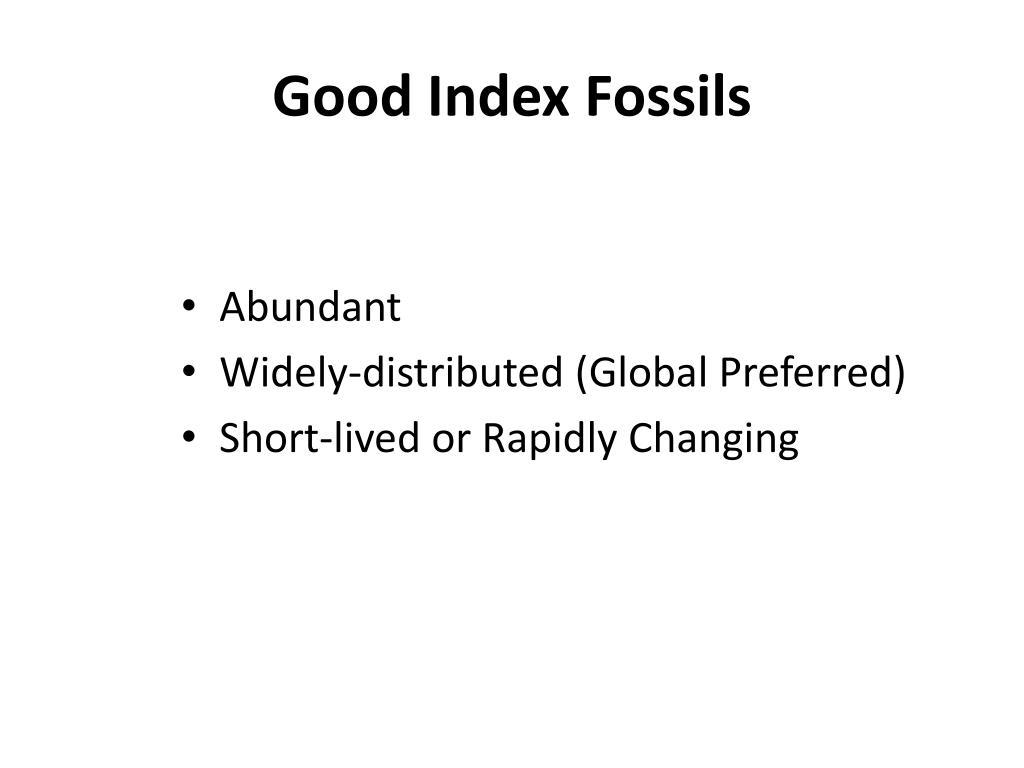 Good Index Fossils

• Abundant
• Widely-distributed (Global Preferred)
• Short-lived or Rapidly Changing